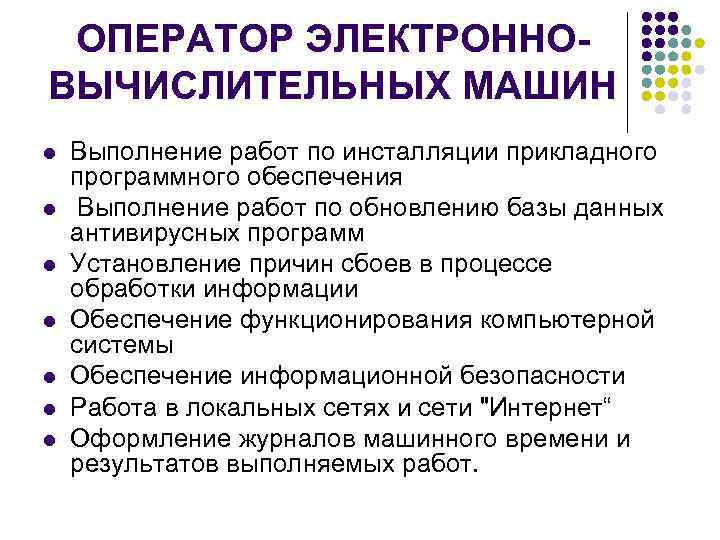 ОПЕРАТОР ЭЛЕКТРОННО-ВЫЧИСЛИТЕЛЬНЫХ МАШИН

- Выполнение работ по инсталляции прикладного программного обеспечения
- Выполнение работ по обновлению базы данных антивирусных программ
- Установление причин сбоев в процессе обработки информации
- Обеспечение функционирования компьютерной системы
- Обеспечение информационной безопасности
- Работа в локальных сетях и сети "Интернет“
- Оформление журналов машинного времени и результатов выполняемых работ.